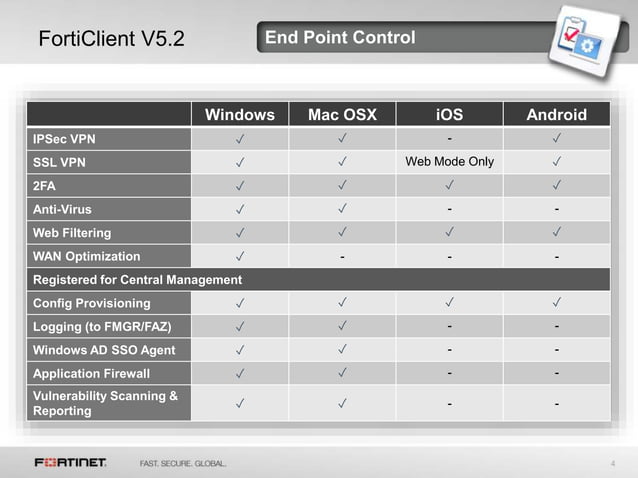 FortiClient V5.2

End Point Control

| | Windows | Mac OSX | iOS | Android |
|---|---|---|---|---|
| IPSec VPN | ✓ | ✓ | - | ✓ |
| SSL VPN | ✓ | ✓ | Web Mode Only | ✓ |
| 2FA | ✓ | ✓ | ✓ | ✓ |
| Anti-Virus | ✓ | ✓ | - | - |
| Web Filtering | ✓ | ✓ | ✓ | ✓ |
| WAN Optimization | ✓ | - | - | - |
| Registered for Central Management | | | | |
| Config Provisioning | ✓ | ✓ | ✓ | ✓ |
| Logging (to FMGR/FAZ) | ✓ | ✓ | - | - |
| Windows AD SSO Agent | ✓ | ✓ | - | - |
| Application Firewall | ✓ | ✓ | - | - |
| Vulnerability Scanning & Reporting | ✓ | ✓ | - | - |

FORTINET. FAST. SECURE. GLOBAL.

4